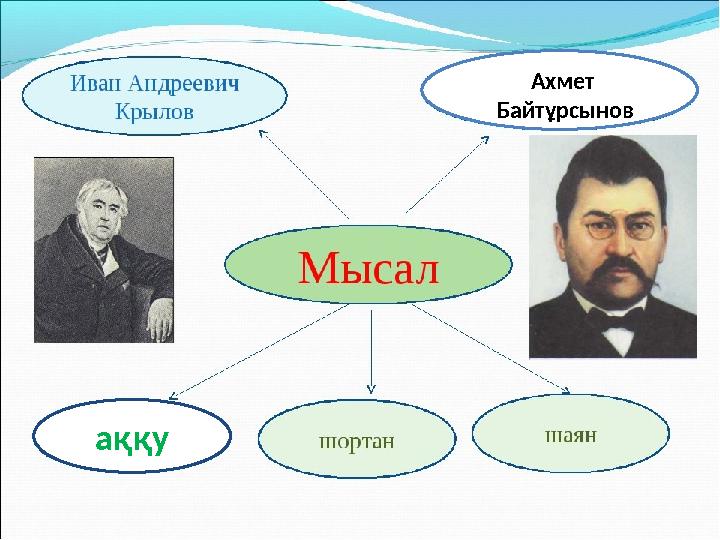 Иван Андреевич Крылов

Ахмет Байтұрсынов

Мысал

аққу

шортан

шаян